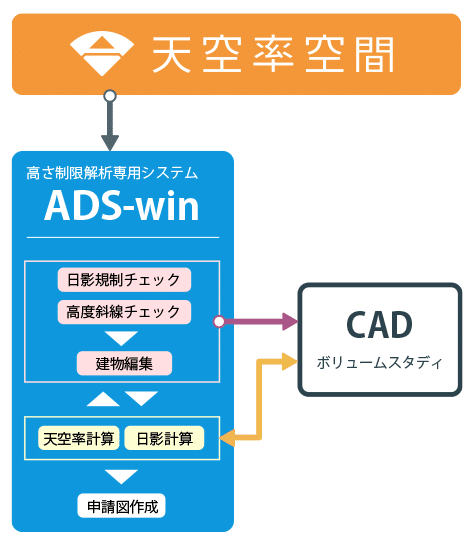 天空率空間

高さ制限解析専用システム
ADS-win

日影規制チェック
高度斜線チェック
建物編集

天空率計算 日影計算

申請図作成

CAD
ボリュームスタディ